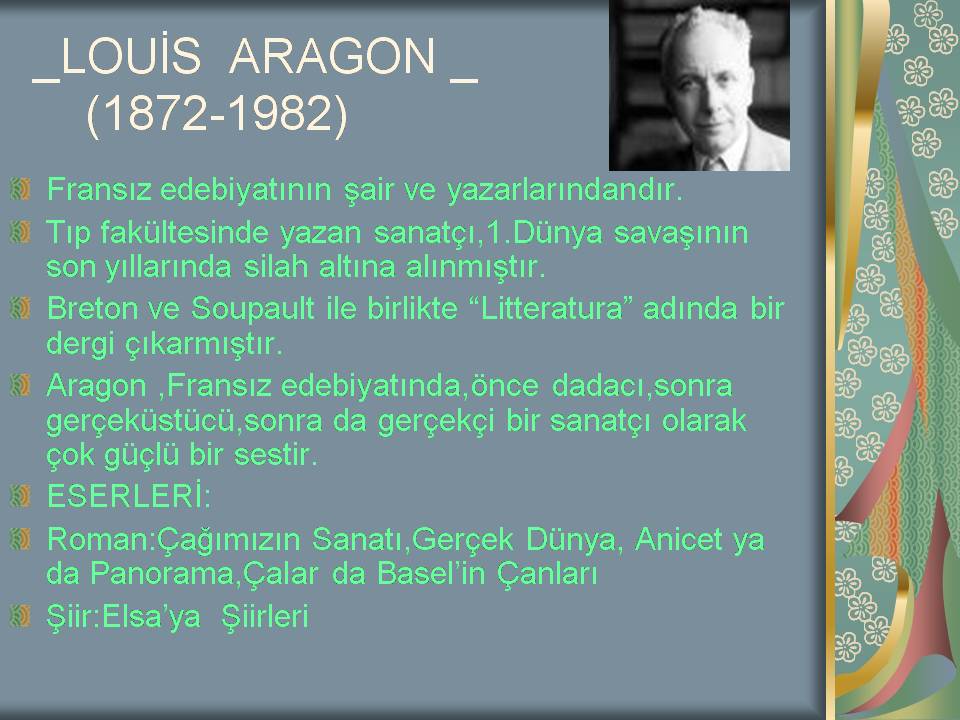 _LOUİS ARAGON _
(1872-1982)

Fransız edebiyatının şair ve yazarlarındandır.

Tıp fakültesinde yazan sanatçı,1.Dünya savaşının son yıllarında silah altına alınmıştır.

Breton ve Soupault ile birlikte “Litteratura” adında bir dergi çıkarmıştır.

Aragon ,Fransız edebiyatında,önce dadacı,sonra gerçeküstücü,sonra da gerçekçi bir sanatçı olarak çok güçlü bir sestir.

ESERLERİ:

Roman:Çağımızın Sanatı,Gerçek Dünya, Anicet ya da Panorama,Çalar da Basel’in Çanları

Şiir:Elsa’ya Şiirleri